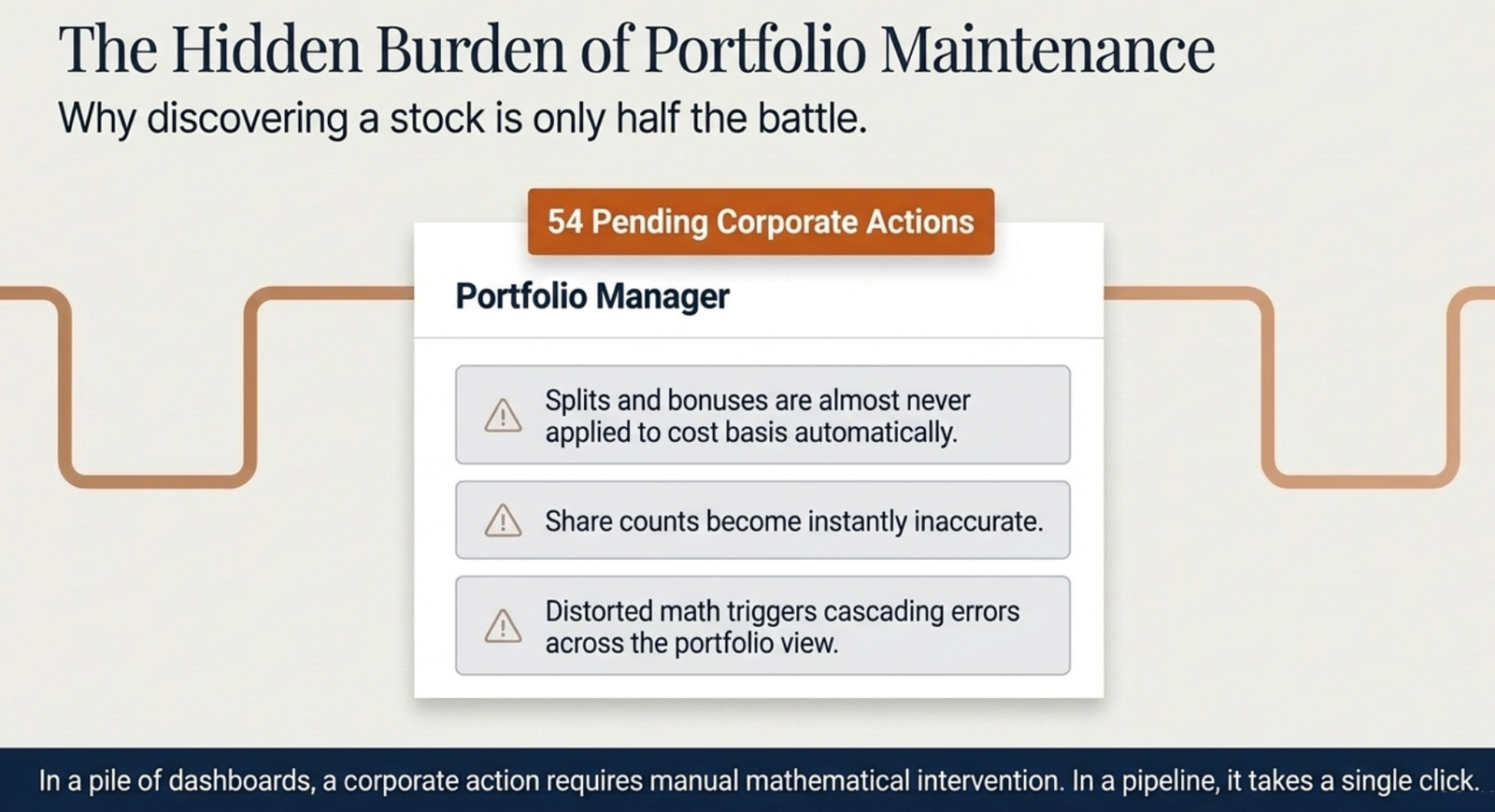 The Hidden Burden of Portfolio Maintenance

Why discovering a stock is only half the battle.

54 Pending Corporate Actions

Portfolio Manager

Splits and bonuses are almost never applied to cost basis automatically.

Share counts become instantly inaccurate.

Distorted math triggers cascading errors across the portfolio view.

In a pile of dashboards, a corporate action requires manual mathematical intervention. In a pipeline, it takes a single click.